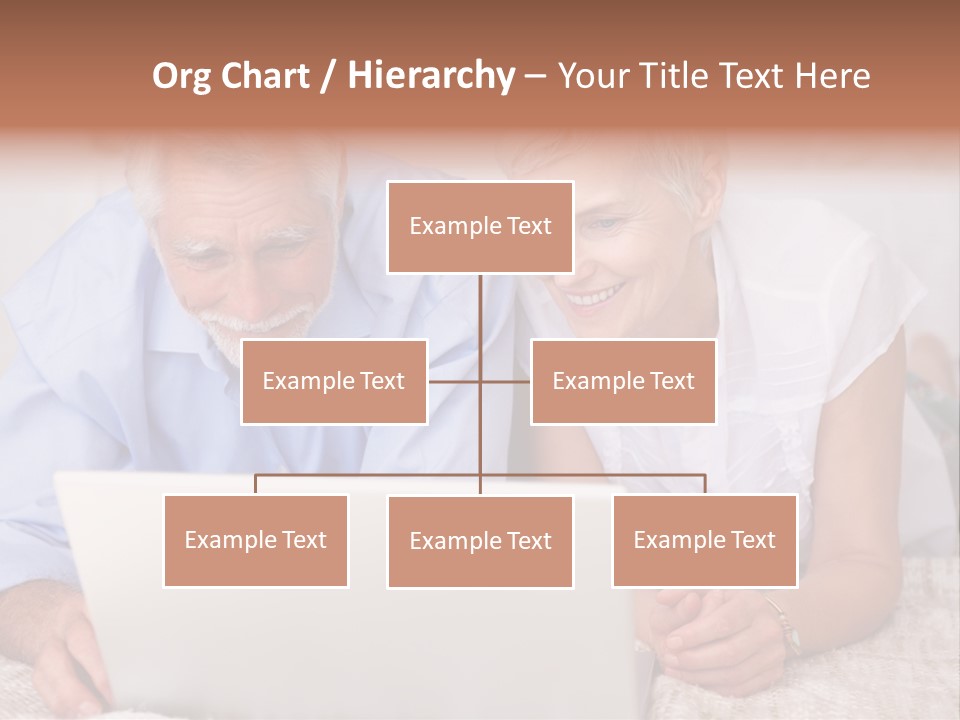 Org Chart / Hierarchy – Your Title Text Here

Example Text

Example Text

Example Text

Example Text

Example Text

Example Text